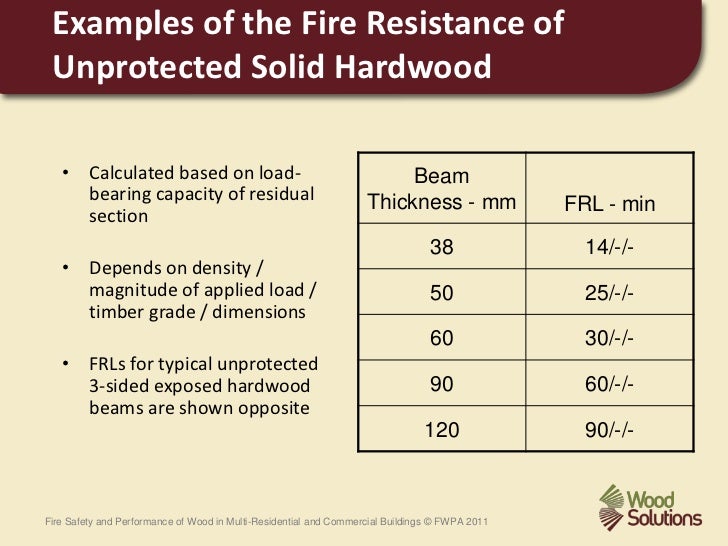 Examples of the Fire Resistance of Unprotected Solid Hardwood

• Calculated based on load-bearing capacity of residual section

• Depends on density / magnitude of applied load / timber grade / dimensions

• FRLs for typical unprotected 3-sided exposed hardwood beams are shown opposite

| Beam Thickness - mm | FRL - min |
|---|---|
| 38 | 14/-/- |
| 50 | 25/-/- |
| 60 | 30/-/- |
| 90 | 60/-/- |
| 120 | 90/-/- |

Fire Safety and Performance of Wood in Multi-Residential and Commercial Buildings © FWPA 2011

Wood Solutions